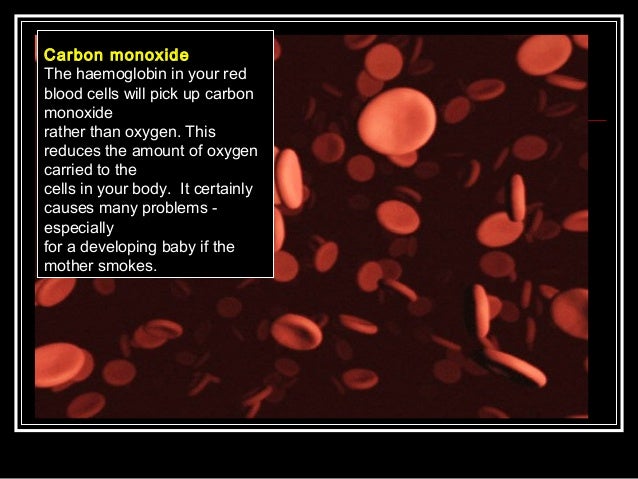 Carbon monoxide
The haemoglobin in your red blood cells will pick up carbon monoxide
rather than oxygen. This reduces the amount of oxygen carried to the
cells in your body.  It certainly causes many problems - especially
for a developing baby if the mother smokes.